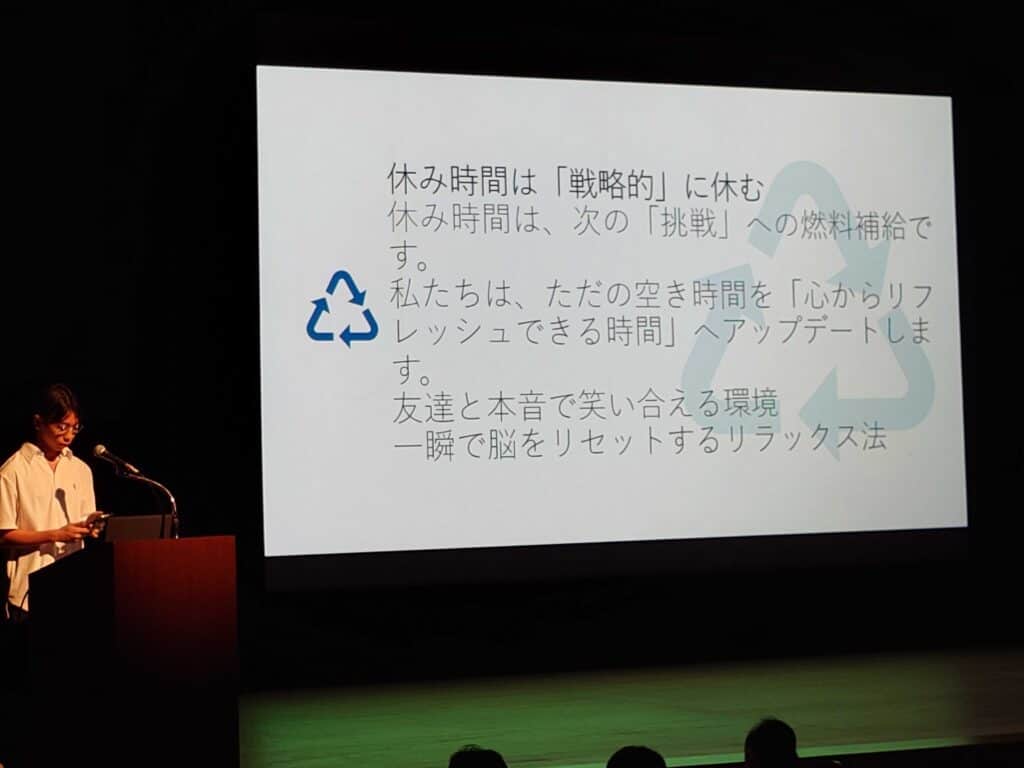 休み時間は「戦略的」に休む

休み時間は、次の「挑戦」への燃料補給です。

私たちは、ただの空き時間を「心からリフレッシュできる時間」へアップデートします。

友達と本音で笑い合える環境

一瞬で脳をリセットするリラックス法